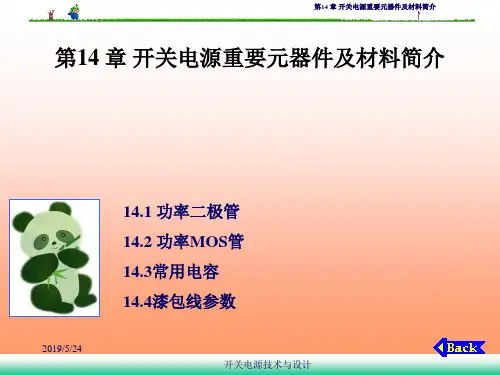 第14 章 开关电源重要元器件及材料简介

第14 章 开关电源重要元器件及材料简介

14.1 功率二极管

14.2 功率MOS管

14.3常用电容

14.4漆包线参数

2019/5/24

Back

开关电源技术与设计